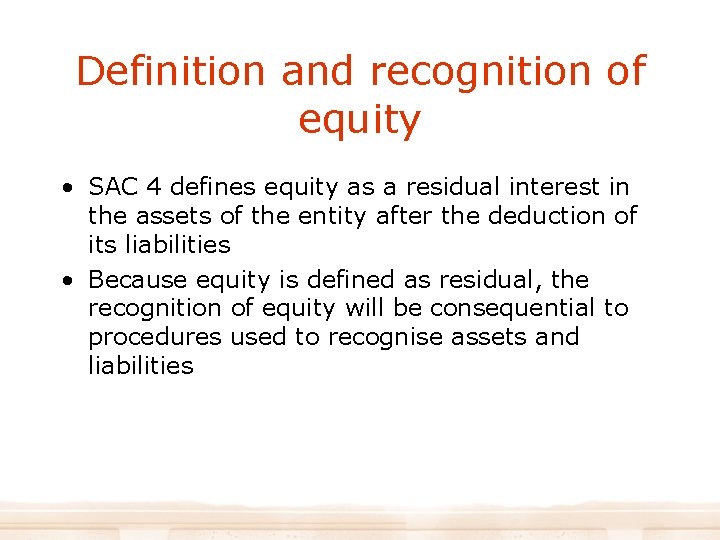 Definition and recognition of equity

• SAC 4 defines equity as a residual interest in the assets of the entity after the deduction of its liabilities
• Because equity is defined as residual, the recognition of equity will be consequential to procedures used to recognise assets and liabilities